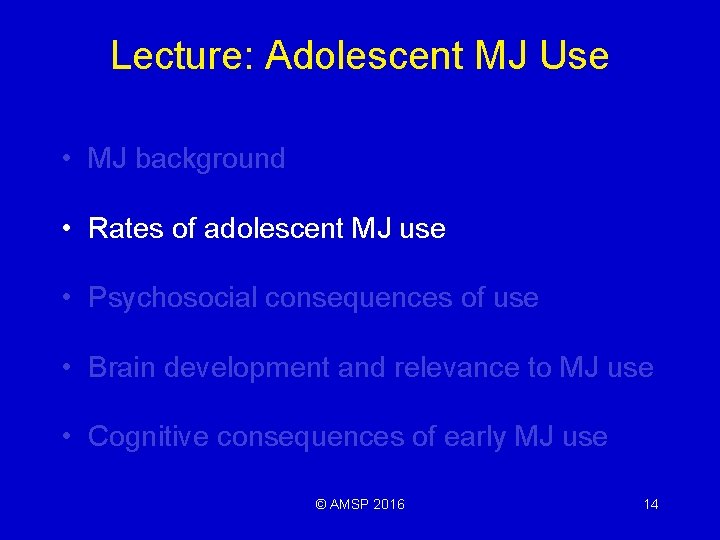 Lecture: Adolescent MJ Use

• MJ background

• Rates of adolescent MJ use

• Psychosocial consequences of use

• Brain development and relevance to MJ use

• Cognitive consequences of early MJ use

© AMSP 2016

14